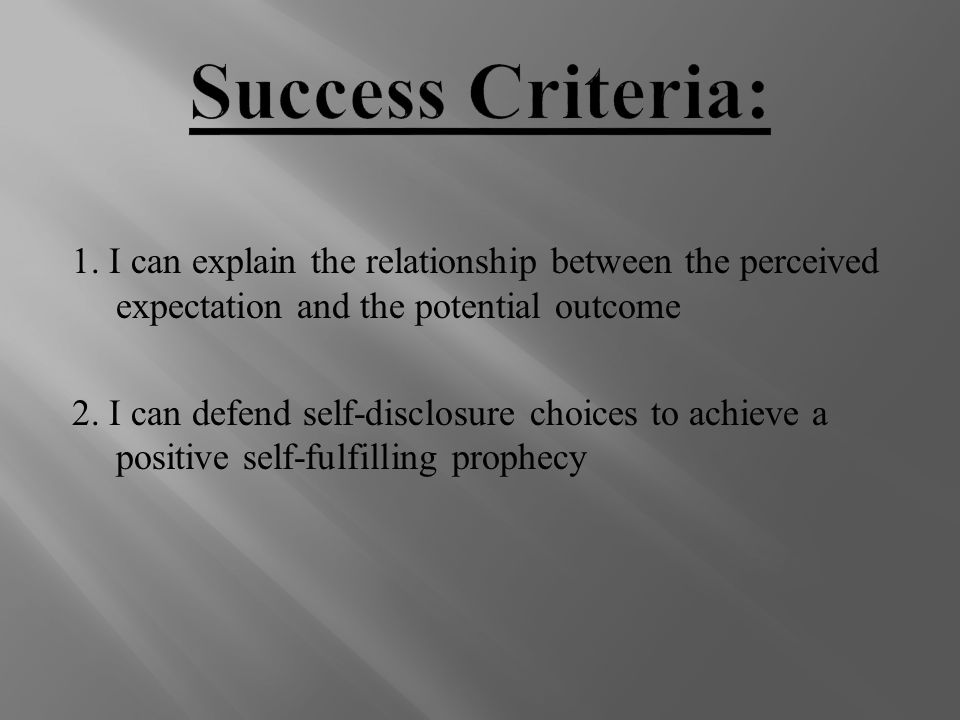 Success Criteria:

1. I can explain the relationship between the perceived expectation and the potential outcome

2. I can defend self-disclosure choices to achieve a positive self-fulfilling prophecy